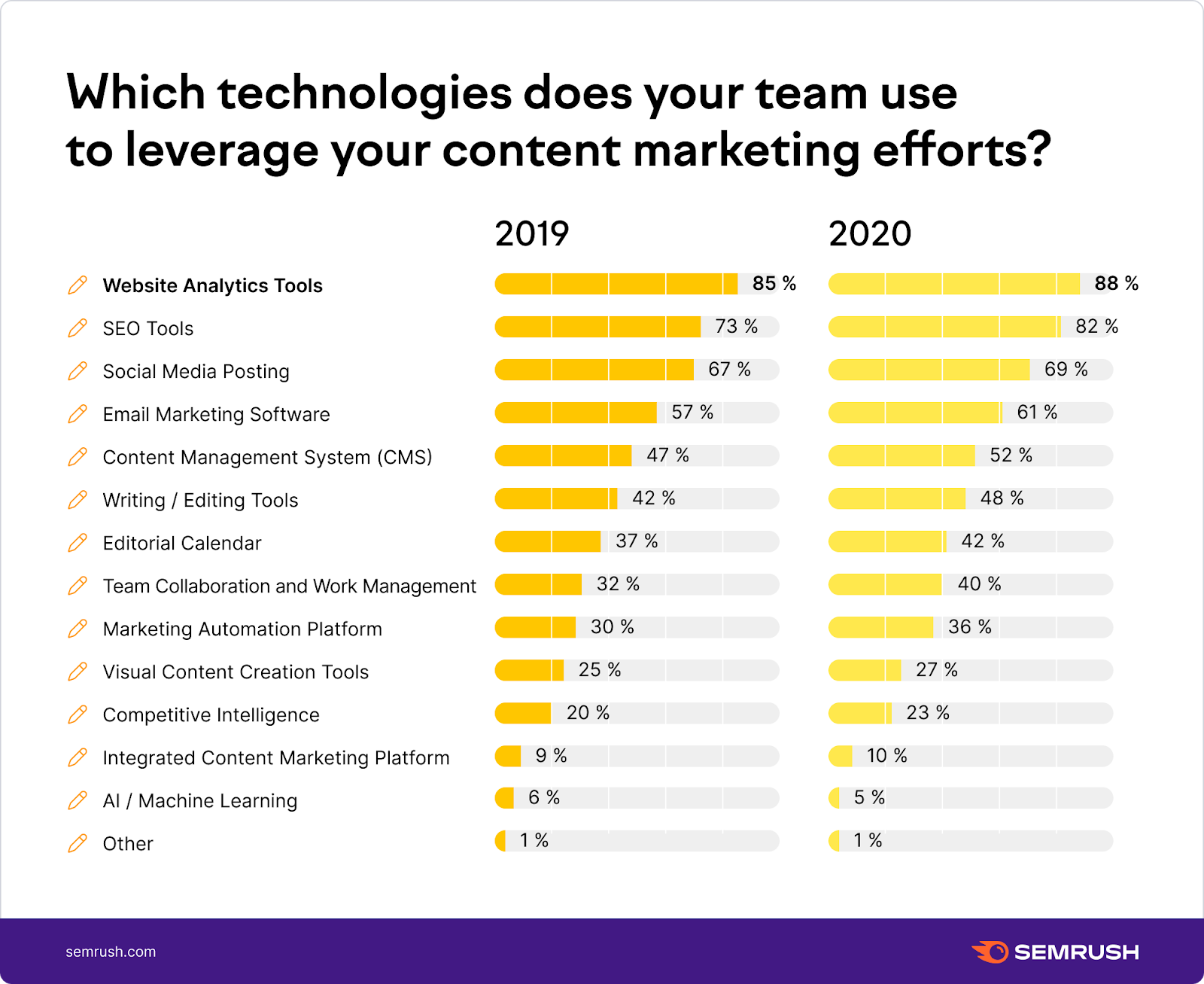 Which technologies does your team use to leverage your content marketing efforts?

| | 2019 | 2020 |
|---|---|---|
| Website Analytics Tools | 85 % | 88 % |
| SEO Tools | 73 % | 82 % |
| Social Media Posting | 67 % | 69 % |
| Email Marketing Software | 57 % | 61 % |
| Content Management System (CMS) | 47 % | 52 % |
| Writing / Editing Tools | 42 % | 48 % |
| Editorial Calendar | 37 % | 42 % |
| Team Collaboration and Work Management | 32 % | 40 % |
| Marketing Automation Platform | 30 % | 36 % |
| Visual Content Creation Tools | 25 % | 27 % |
| Competitive Intelligence | 20 % | 23 % |
| Integrated Content Marketing Platform | 9 % | 10 % |
| AI / Machine Learning | 6 % | 5 % |
| Other | 1 % | 1 % |

semrush.com

SEMRUSH